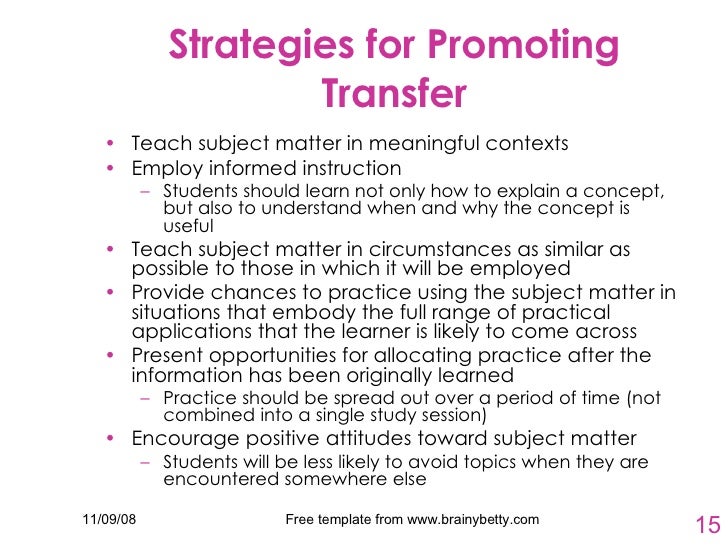 Strategies for Promoting Transfer

• Teach subject matter in meaningful contexts
• Employ informed instruction
  – Students should learn not only how to explain a concept, but also to understand when and why the concept is useful
• Teach subject matter in circumstances as similar as possible to those in which it will be employed
• Provide chances to practice using the subject matter in situations that embody the full range of practical applications that the learner is likely to come across
• Present opportunities for allocating practice after the information has been originally learned
  – Practice should be spread out over a period of time (not combined into a single study session)
• Encourage positive attitudes toward subject matter
  – Students will be less likely to avoid topics when they are encountered somewhere else

11/09/08

Free template from www.brainybetty.com

15